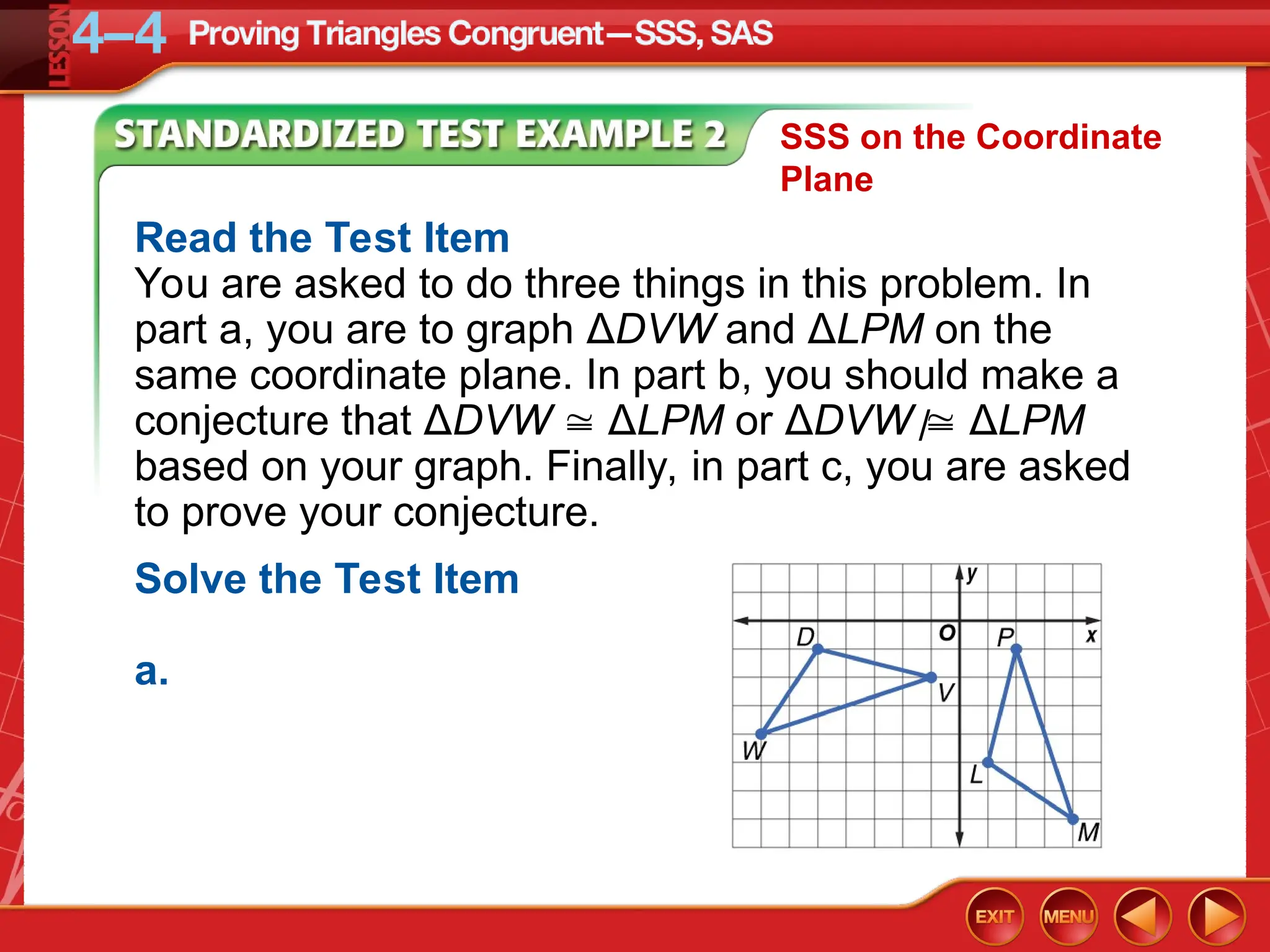 LESSON 4–4 Proving Triangles Congruent—SSS, SAS

STANDARDIZED TEST EXAMPLE 2

SSS on the Coordinate Plane

Read the Test Item

You are asked to do three things in this problem. In part a, you are to graph $\Delta DVW$ and $\Delta LPM$ on the same coordinate plane. In part b, you should make a conjecture that $\Delta DVW \cong \Delta LPM$ or $\Delta DVW \ncong \Delta LPM$ based on your graph. Finally, in part c, you are asked to prove your conjecture.

Solve the Test Item

a.

y
O
x
D
V
W
P
L
M

EXIT
MENU